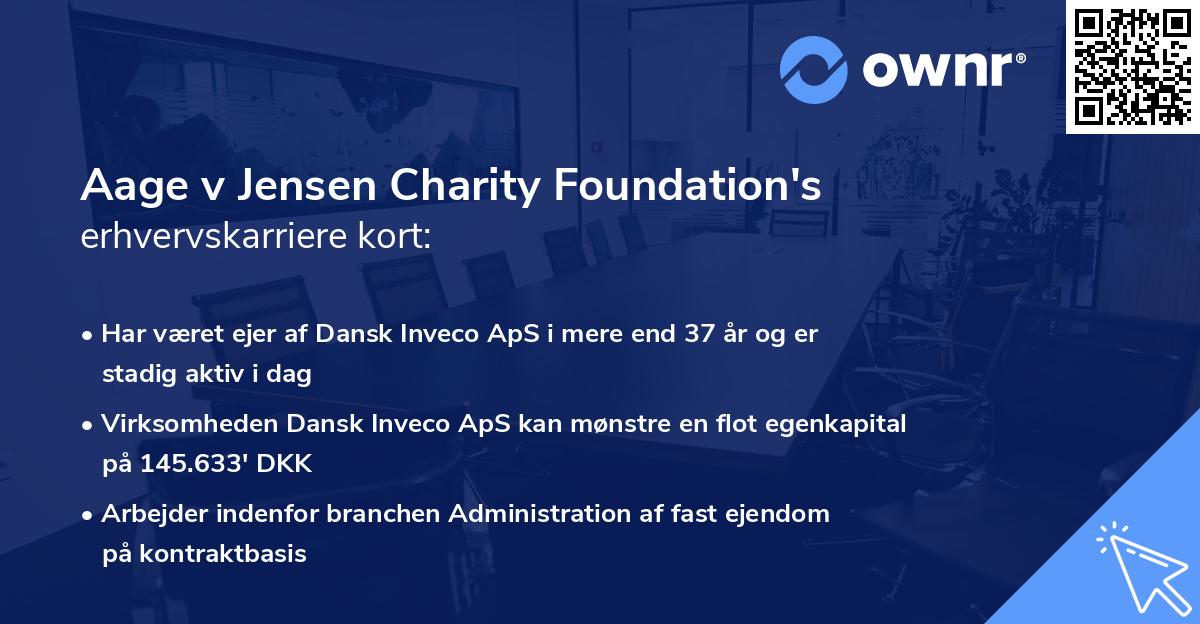 ownr®

Aage v Jensen Charity Foundation's
erhvervskarriere kort:

• Har været ejer af Dansk Inveco ApS i mere end 37 år og er stadig aktiv i dag

• Virksomheden Dansk Inveco ApS kan mønstre en flot egenkapital på 145.633' DKK

• Arbejder indenfor branchen Administration af fast ejendom på kontraktbasis